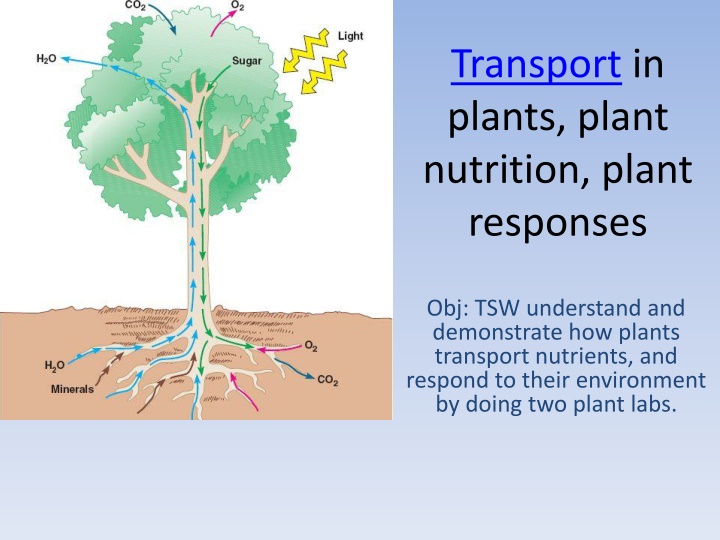 $CO_2$

$O_2$

Light

$H_2O$

Sugar

$H_2O$

Minerals

$O_2$

$CO_2$

Transport in plants, plant nutrition, plant responses

Obj: TSW understand and demonstrate how plants transport nutrients, and respond to their environment by doing two plant labs.